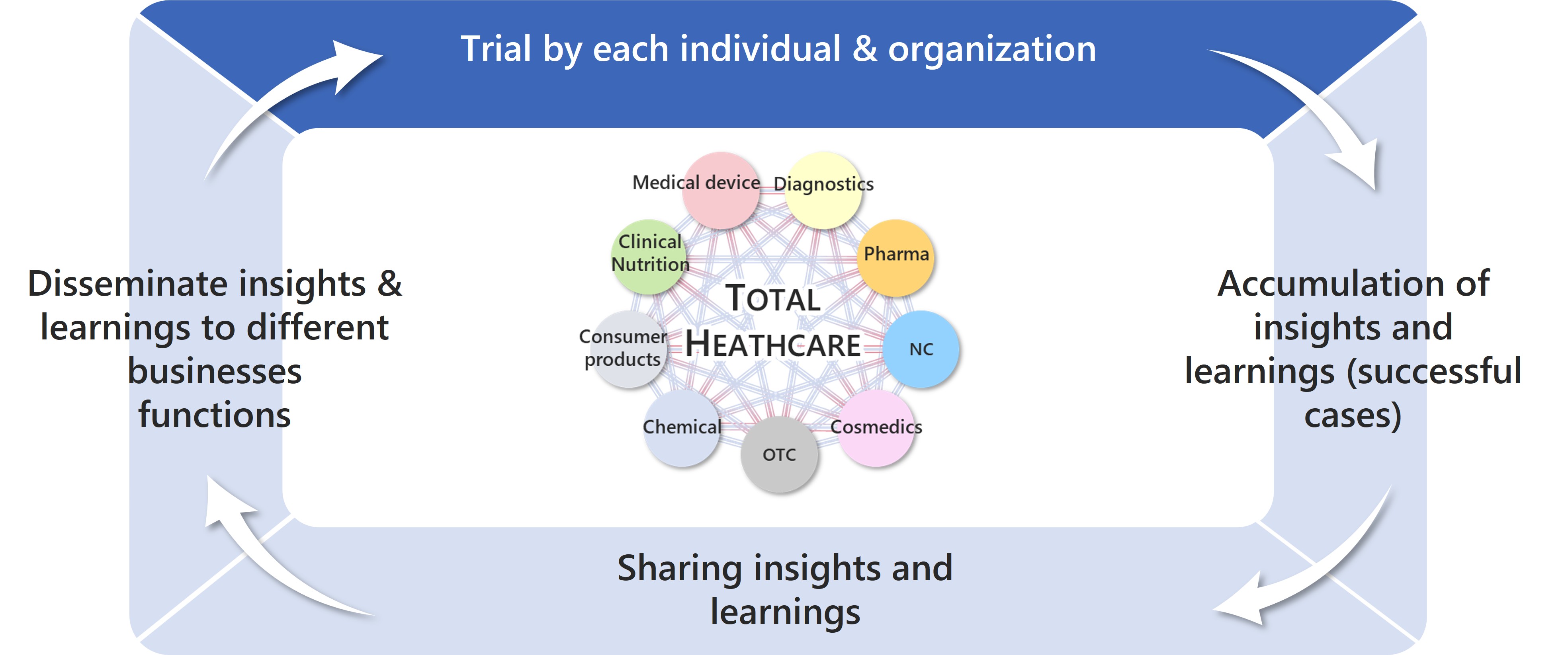 Trial by each individual & organization

Disseminate insights & learnings to different businesses functions

Medical device
Diagnostics
Clinical Nutrition
Pharma
TOTAL HEATHCARE
Consumer products
NC
Chemical
Cosmedics
OTC

Accumulation of insights and learnings (successful cases)

Sharing insights and learnings